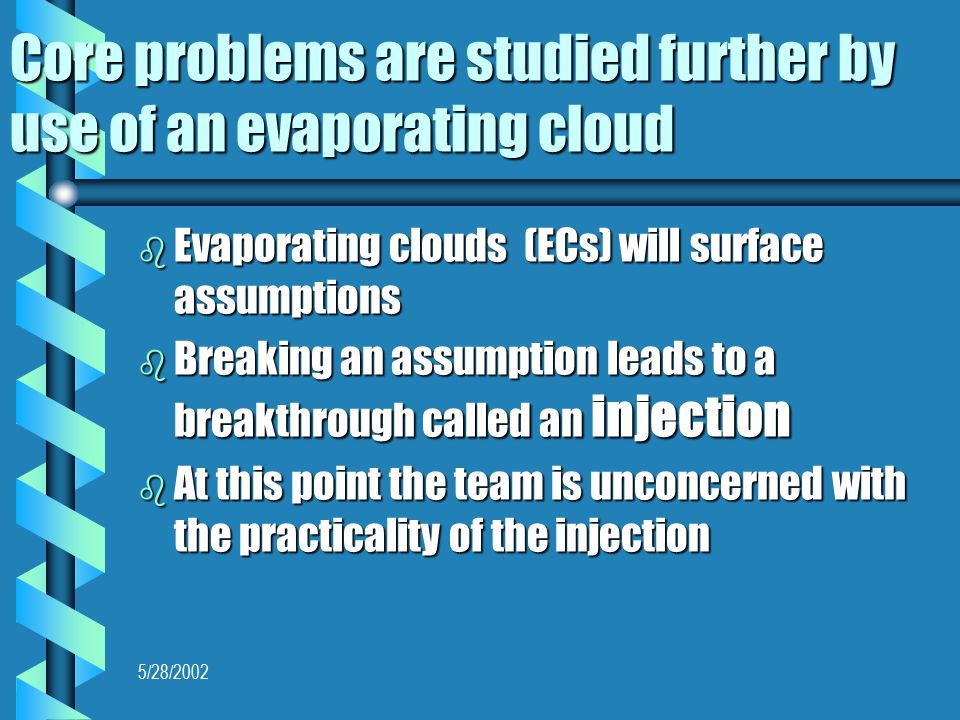 Core problems are studied further by use of an evaporating cloud

Evaporating clouds (ECs) will surface assumptions

Breaking an assumption leads to a breakthrough called an injection

At this point the team is unconcerned with the practicality of the injection

5/28/2002